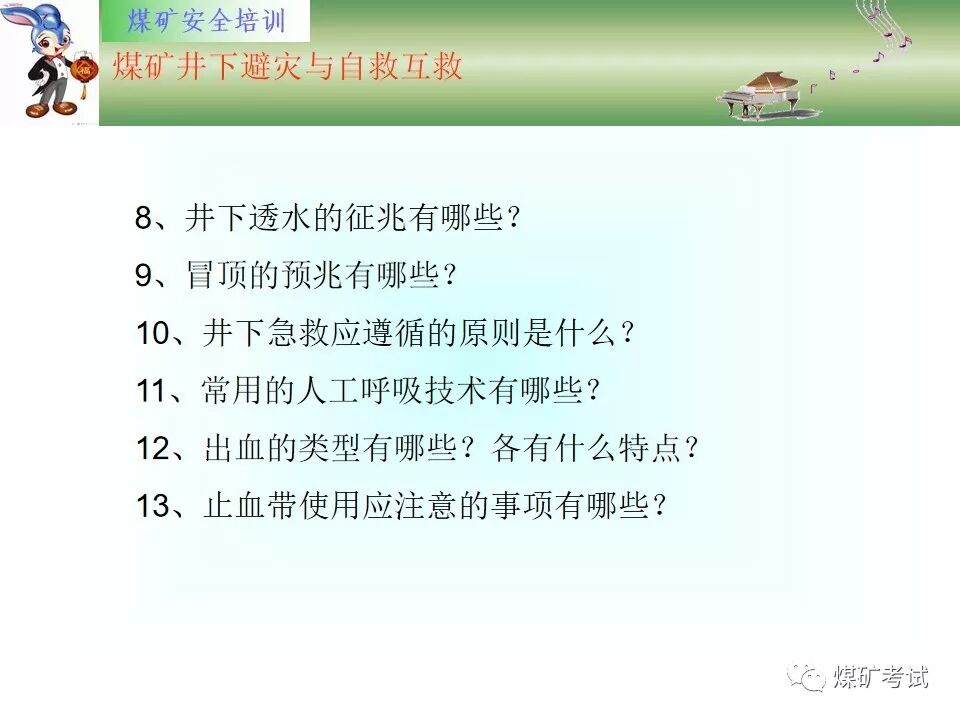 福

煤矿安全培训

煤矿井下避灾与自救互救

8、井下透水的征兆有哪些？

9、冒顶的预兆有哪些？

10、井下急救应遵循的原则是什么？

11、常用的人工呼吸技术有哪些？

12、出血的类型有哪些？各有什么特点？

13、止血带使用应注意的事项有哪些？

煤矿考试